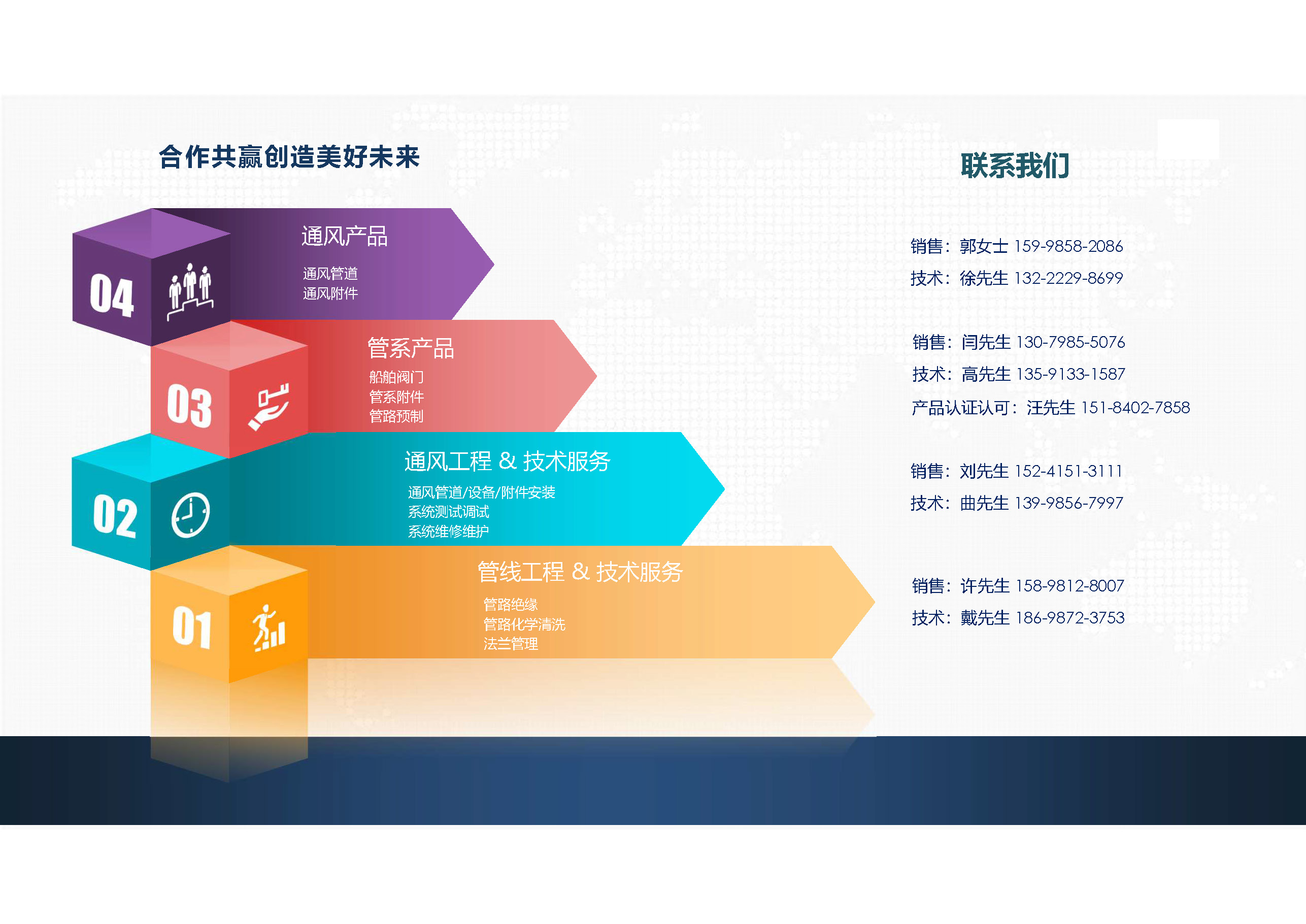 合作共赢创造美好未来

04
通风产品
通风管道
通风附件

03
管系产品
船舶阀门
管系附件
管路预制

02
通风工程 & 技术服务
通风管道/设备/附件安装
系统测试调试
系统维修维护

01
管线工程 & 技术服务
管路绝缘
管路化学清洗
法兰管理

联系我们

销售：郭女士 159-9858-2086
技术：徐先生 132-2229-8699

销售：闫先生 130-7985-5076
技术：高先生 135-9133-1587
产品认证认可：汪先生 151-8402-7858

销售：刘先生 152-4151-3111
技术：曲先生 139-9856-7997

销售：许先生 158-9812-8007
技术：戴先生 186-9872-3753